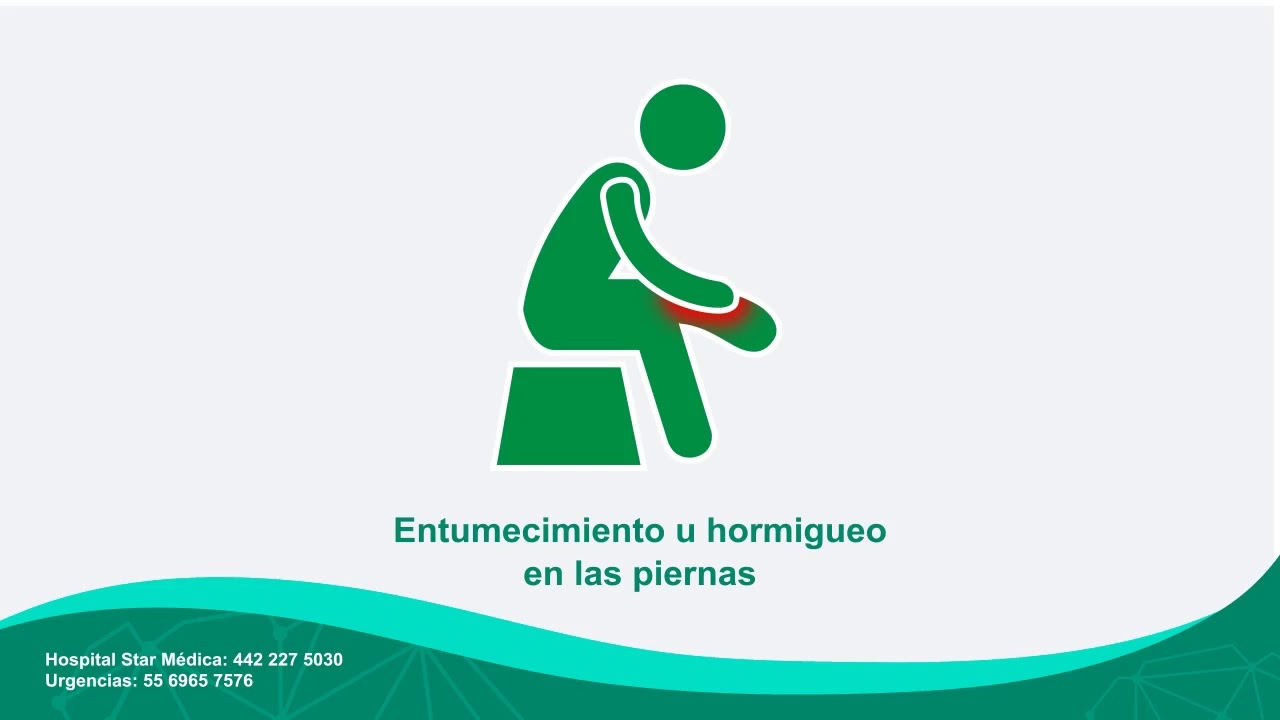 Entumecimiento u hormigueo en las piernas

Hospital Star Médica: 442 227 5030
Urgencias: 55 6965 7576